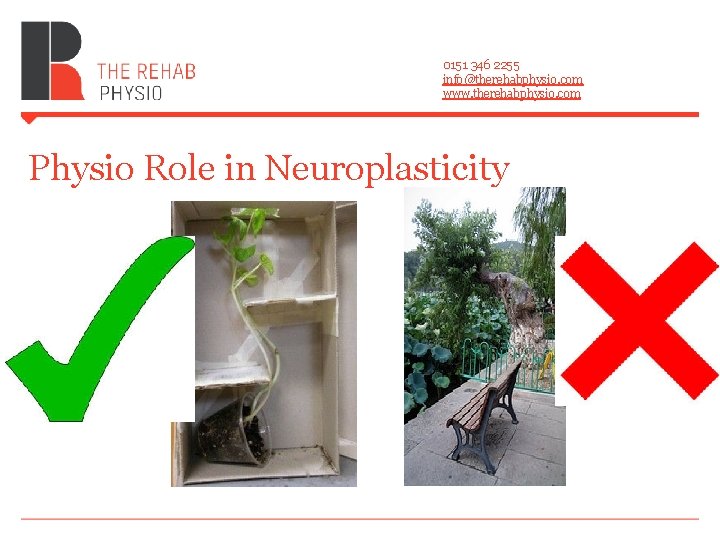 THE REHAB
PHYSIO

0151 346 2255
info@therehabphysio.com
www.therehabphysio.com

Physio Role in Neuroplasticity